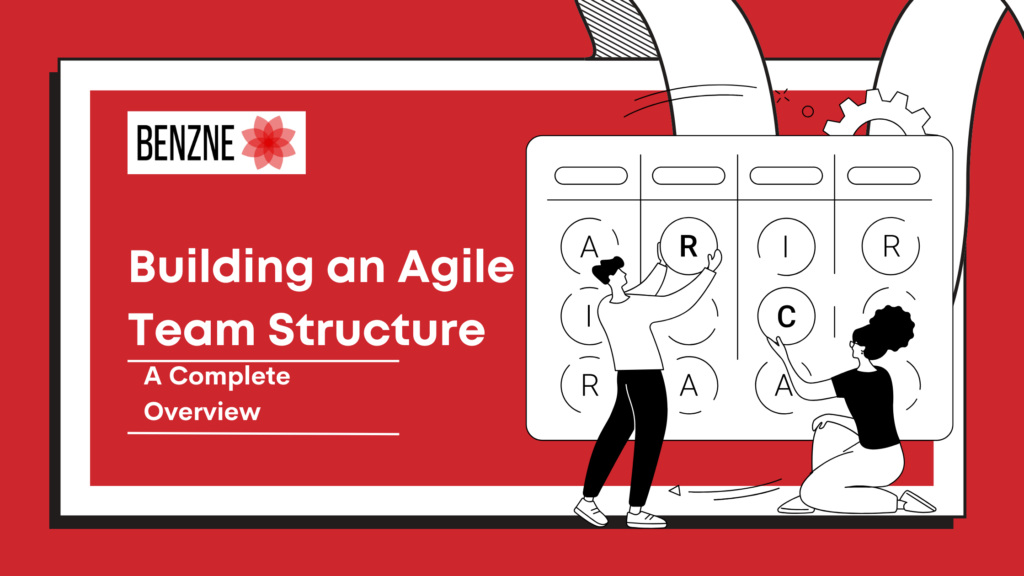 BENZNE

Building an Agile Team Structure

A Complete Overview

A R I R
I C
R A A